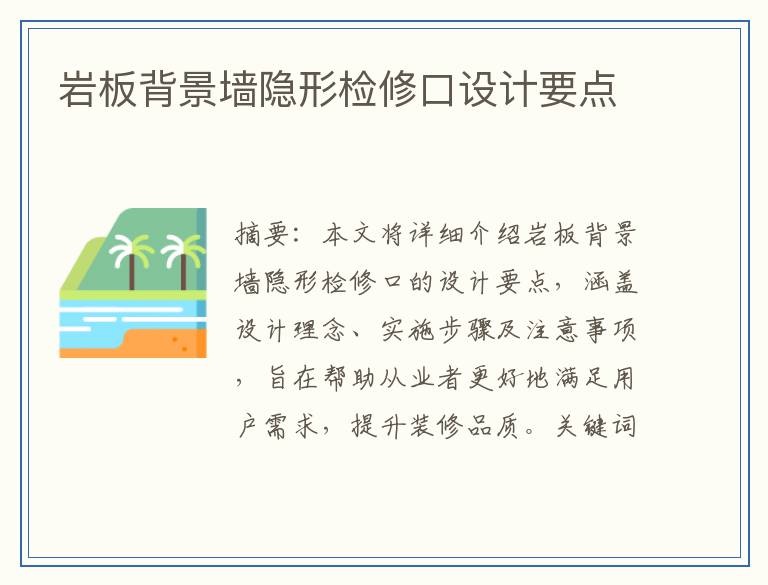 岩板背景墙隐形检修口设计要点

摘要：本文将详细介绍岩板背景墙隐形检修口的设计要点，涵盖设计理念、实施步骤及注意事项，旨在帮助从业者更好地满足用户需求，提升装修品质。关键词